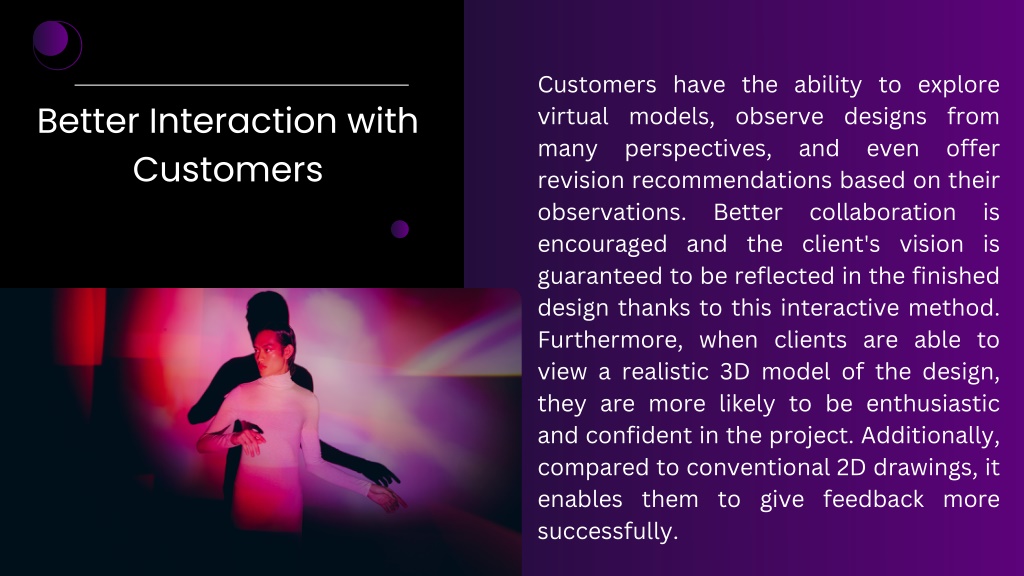 Better Interaction with Customers

Customers have the ability to explore virtual models, observe designs from many perspectives, and even offer revision recommendations based on their observations. Better collaboration is encouraged and the client's vision is guaranteed to be reflected in the finished design thanks to this interactive method. Furthermore, when clients are able to view a realistic 3D model of the design, they are more likely to be enthusiastic and confident in the project. Additionally, compared to conventional 2D drawings, it enables them to give feedback more successfully.